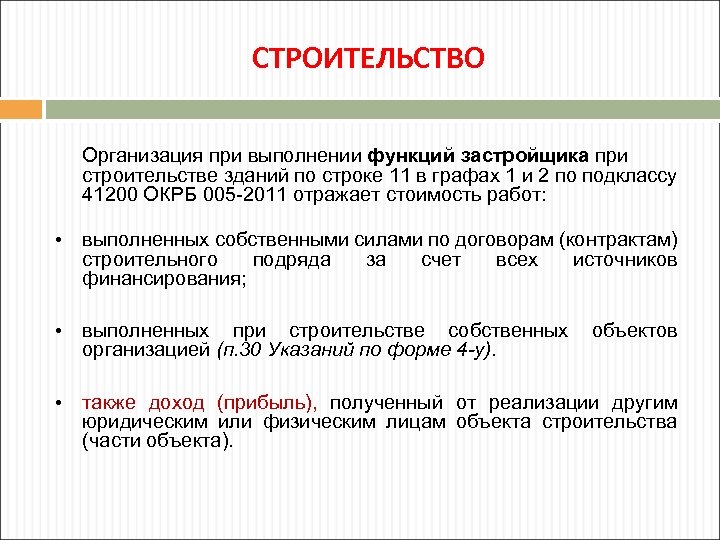 СТРОИТЕЛЬСТВО

Организация при выполнении функций застройщика при строительстве зданий по строке 11 в графах 1 и 2 по подклассу 41200 ОКРБ 005-2011 отражает стоимость работ:

• выполненных собственными силами по договорам (контрактам) строительного подряда за счет всех источников финансирования;

• выполненных при строительстве собственных объектов организацией (п.30 Указаний по форме 4-у).

• также доход (прибыль), полученный от реализации другим юридическим или физическим лицам объекта строительства (части объекта).